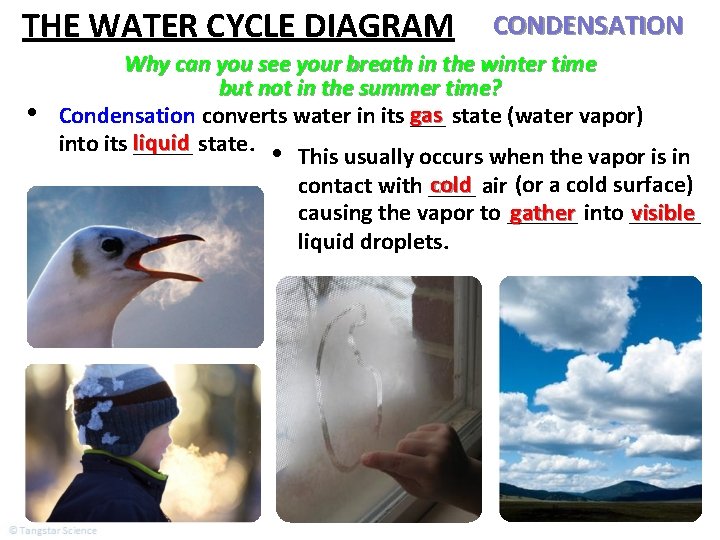 THE WATER CYCLE DIAGRAM

CONDENSATION

Why can you see your breath in the winter time but not in the summer time?

• Condensation converts water in its gas state (water vapor) into its liquid state.

• This usually occurs when the vapor is in contact with cold air (or a cold surface) causing the vapor to gather into visible liquid droplets.

© Tangstar Science